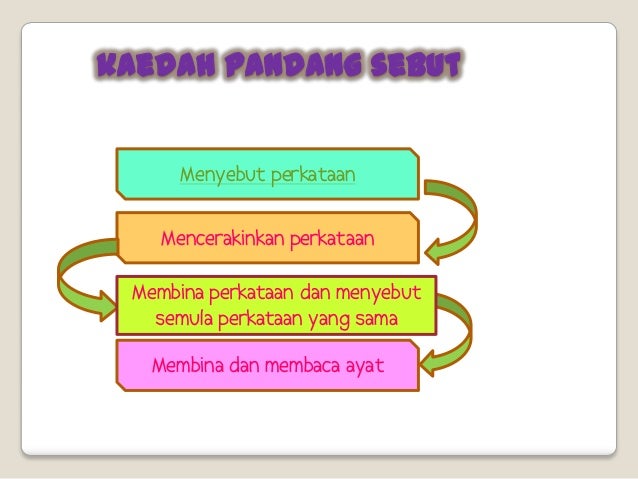 KAEDAH PANDANG SEBUT

Menyebut perkataan

Mencerakinkan perkataan

Membina perkataan dan menyebut semula perkataan yang sama

Membina dan membaca ayat